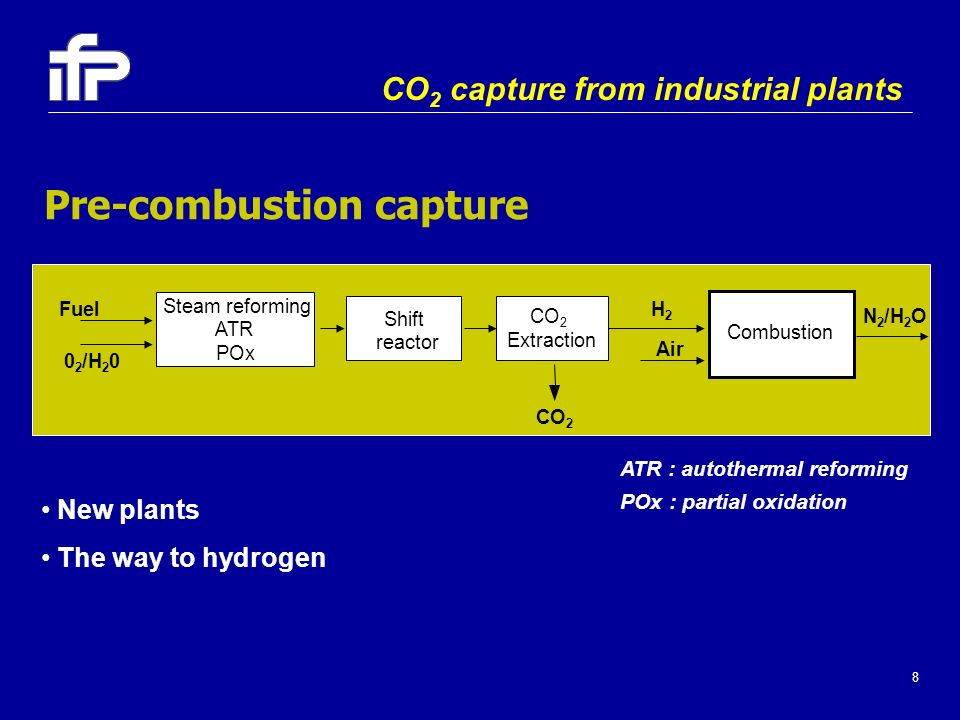 ifp

$CO_2$ capture from industrial plants

Pre-combustion capture

Fuel

$0_2/H_20$

Steam reforming
ATR
POx

Shift reactor

$CO_2$ Extraction

$CO_2$

$H_2$

Air

Combustion

$N_2/H_2O$

ATR : autothermal reforming

POx : partial oxidation

• New plants

• The way to hydrogen

8